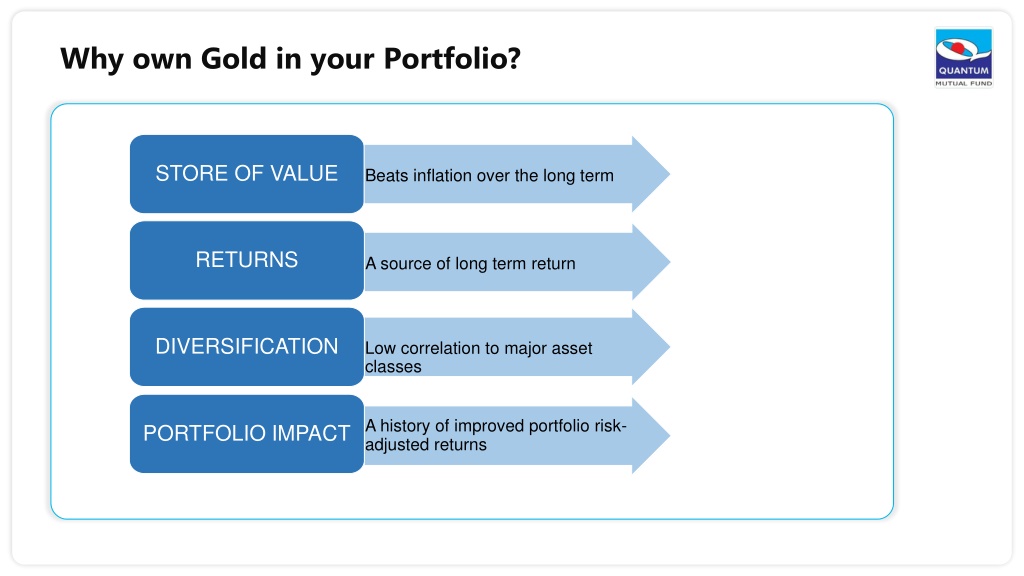 Why own Gold in your Portfolio?

QUANTUM
MUTUAL FUND

STORE OF VALUE
Beats inflation over the long term

RETURNS
A source of long term return

DIVERSIFICATION
Low correlation to major asset classes

PORTFOLIO IMPACT
A history of improved portfolio risk-adjusted returns